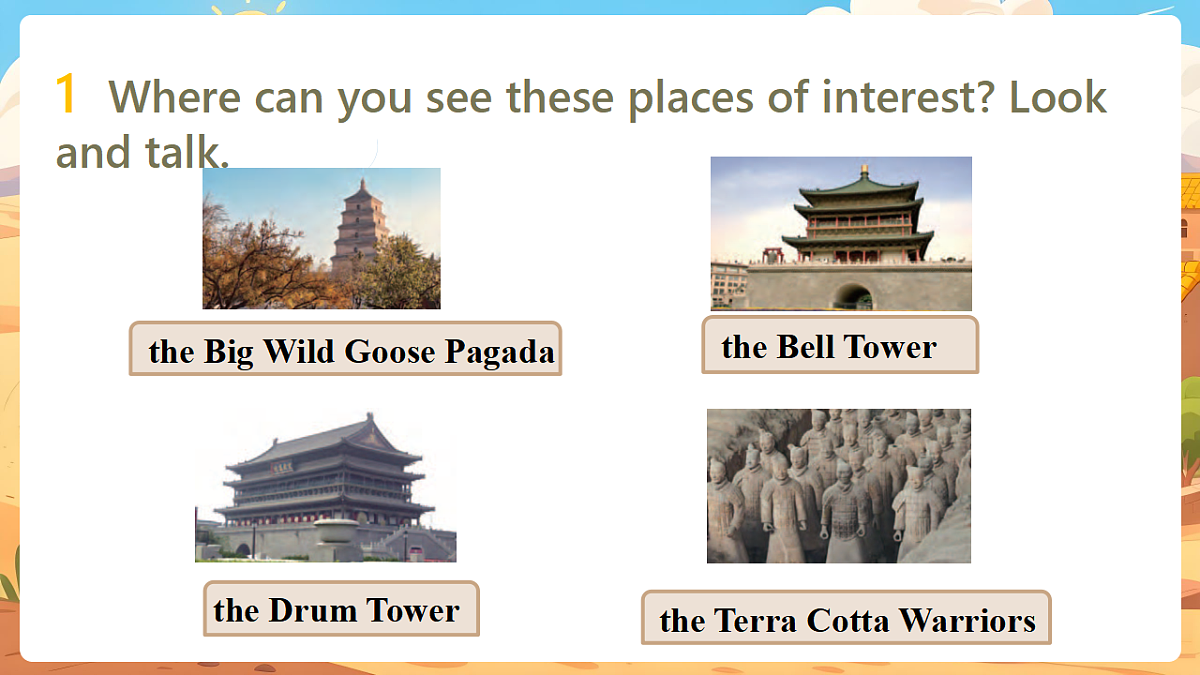 1 Where can you see these places of interest? Look and talk.

the Big Wild Goose Pagada

the Bell Tower

the Drum Tower

the Terra Cotta Warriors